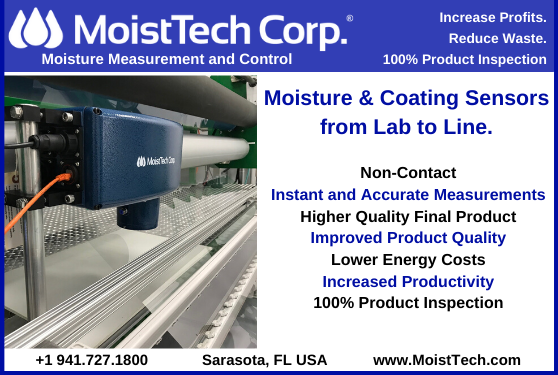 MoistTech Corp.®
Moisture Measurement and Control

Increase Profits.
Reduce Waste.
100% Product Inspection

MoistTech Corp

Moisture & Coating Sensors from Lab to Line.

Non-Contact
Instant and Accurate Measurements
Higher Quality Final Product
Improved Product Quality
Lower Energy Costs
Increased Productivity
100% Product Inspection

+1 941.727.1800 Sarasota, FL USA www.MoistTech.com